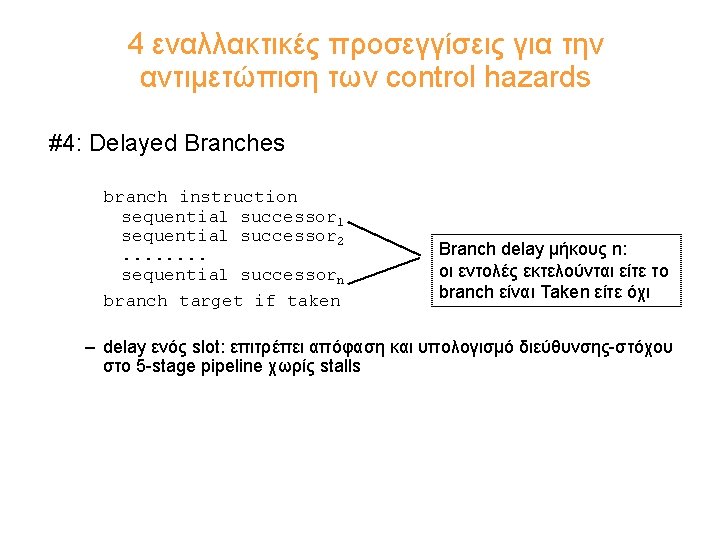 4 εναλλακτικές προσεγγίσεις για την αντιμετώπιση των control hazards

#4: Delayed Branches

branch instruction
sequential successor$_1$
sequential successor$_2$
........
sequential successor$_n$
branch target if taken

Branch delay μήκους n: οι εντολές εκτελούνται είτε το branch είναι Taken είτε όχι

– delay ενός slot: επιτρέπει απόφαση και υπολογισμό διεύθυνσης-στόχου στο 5-stage pipeline χωρίς stalls